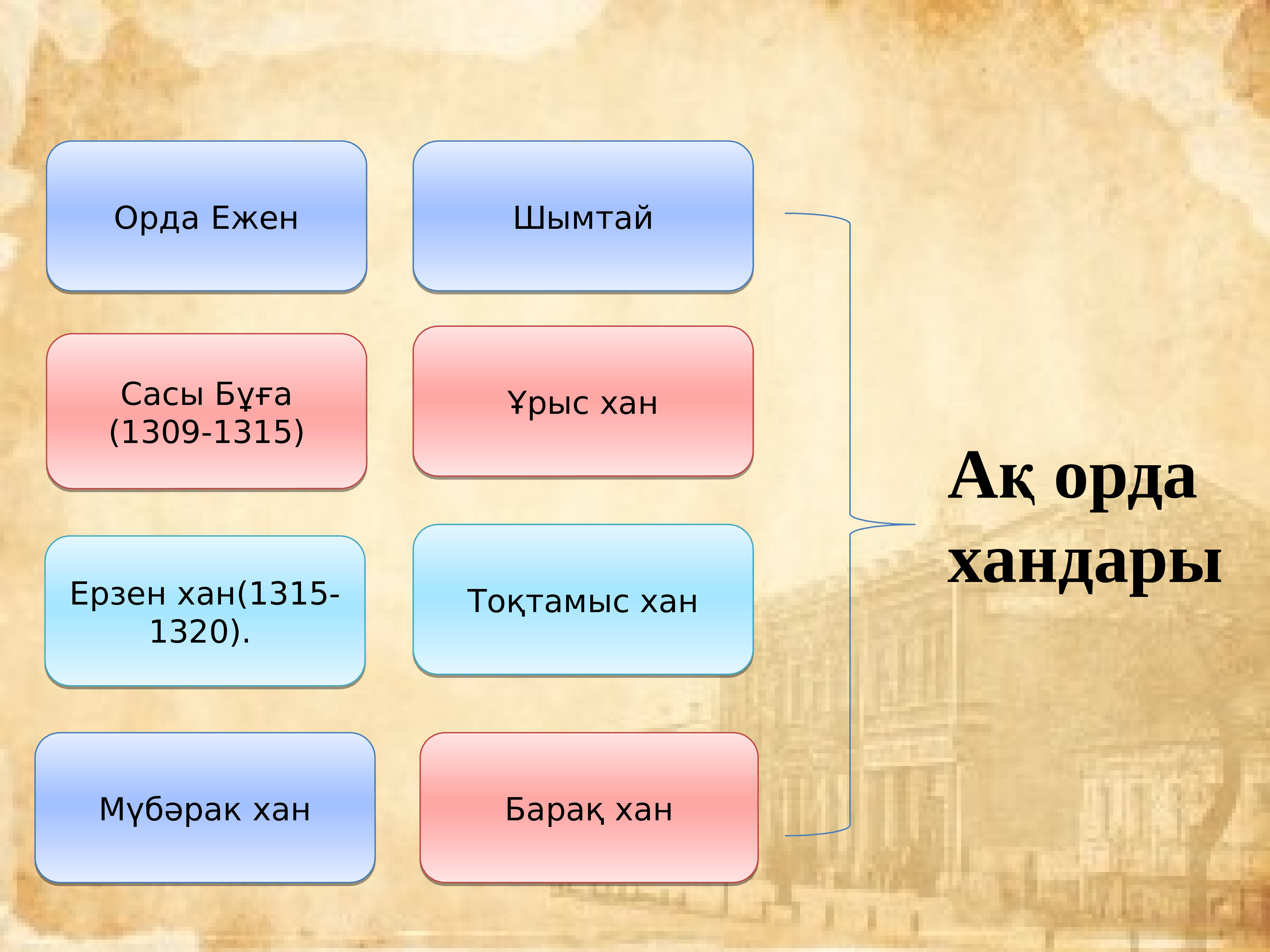 Орда Ежен

Сасы Бұға (1309-1315)

Ерзен хан(1315-1320).

Мүбәрак хан

Шымтай

Ұрыс хан

Тоқтамыс хан

Барақ хан

Ақ орда хандары